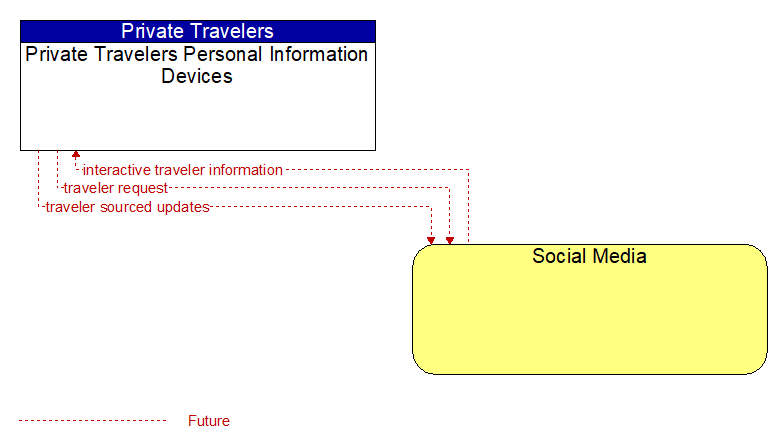 Private Travelers
Private Travelers Personal Information Devices

interactive traveler information
traveler request
traveler sourced updates

Social Media

Future